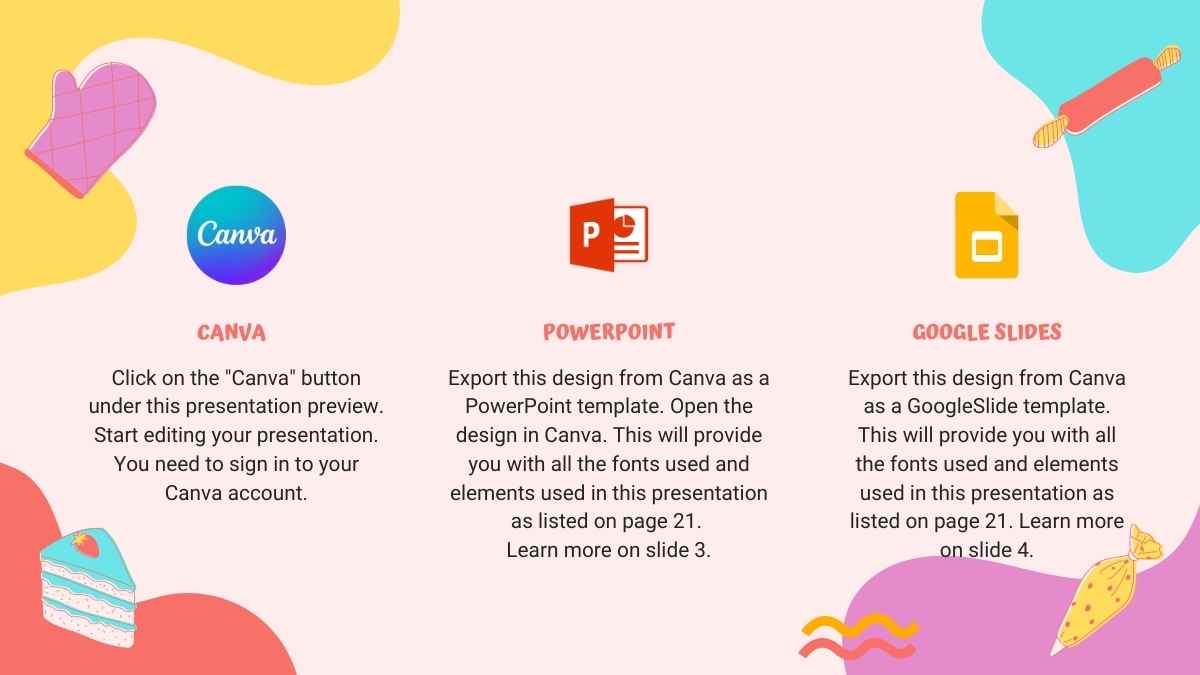 Canva

CANVA

Click on the "Canva" button under this presentation preview. Start editing your presentation. You need to sign in to your Canva account.

POWERPOINT

Export this design from Canva as a PowerPoint template. Open the design in Canva. This will provide you with all the fonts used and elements used in this presentation as listed on page 21.
Learn more on slide 3.

GOOGLE SLIDES

Export this design from Canva as a GoogleSlide template. This will provide you with all the fonts used and elements used in this presentation as listed on page 21. Learn more on slide 4.